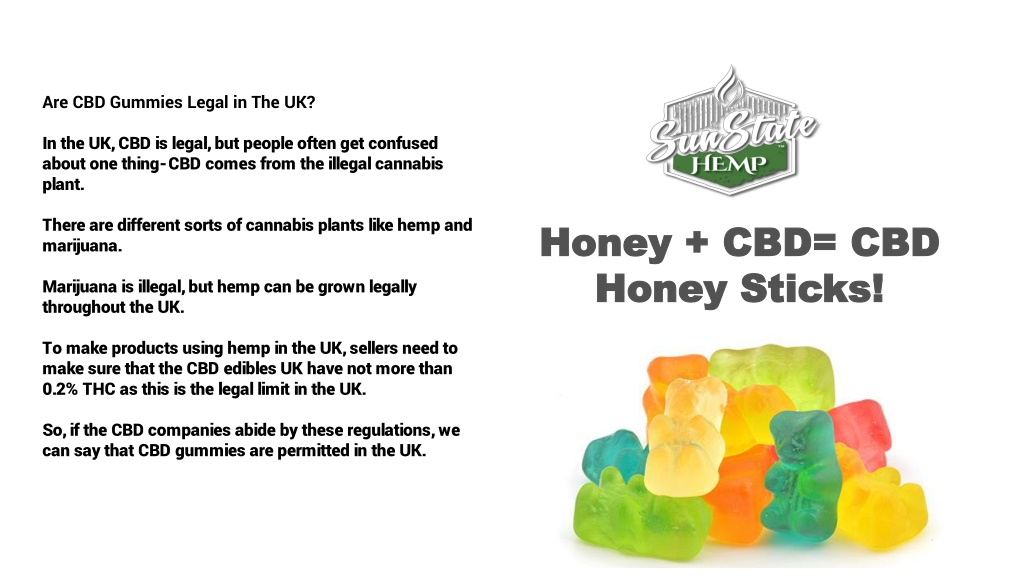 Are CBD Gummies Legal in The UK?

In the UK, CBD is legal, but people often get confused about one thing- CBD comes from the illegal cannabis plant.

There are different sorts of cannabis plants like hemp and marijuana.

Marijuana is illegal, but hemp can be grown legally throughout the UK.

To make products using hemp in the UK, sellers need to make sure that the CBD edibles UK have not more than 0.2% THC as this is the legal limit in the UK.

So, if the CBD companies abide by these regulations, we can say that CBD gummies are permitted in the UK.

SunState HEMP

Honey + CBD= CBD Honey Sticks!